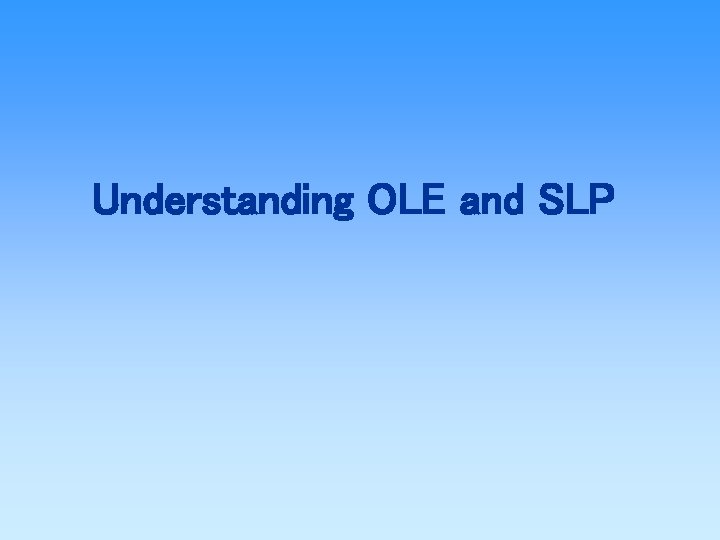 Understanding OLE and SLP